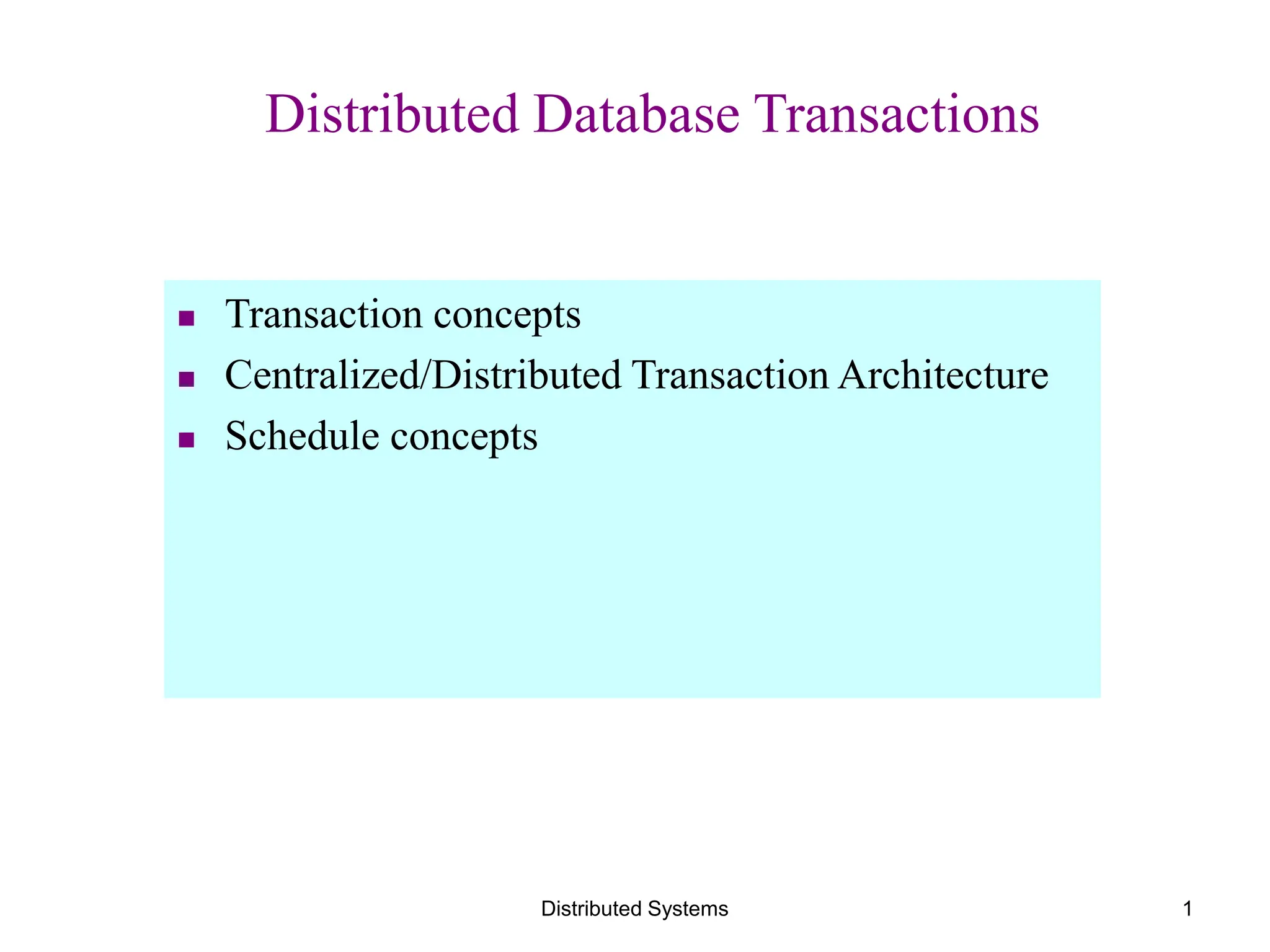 Distributed Database Transactions

- Transaction concepts
- Centralized/Distributed Transaction Architecture
- Schedule concepts

Distributed Systems

1